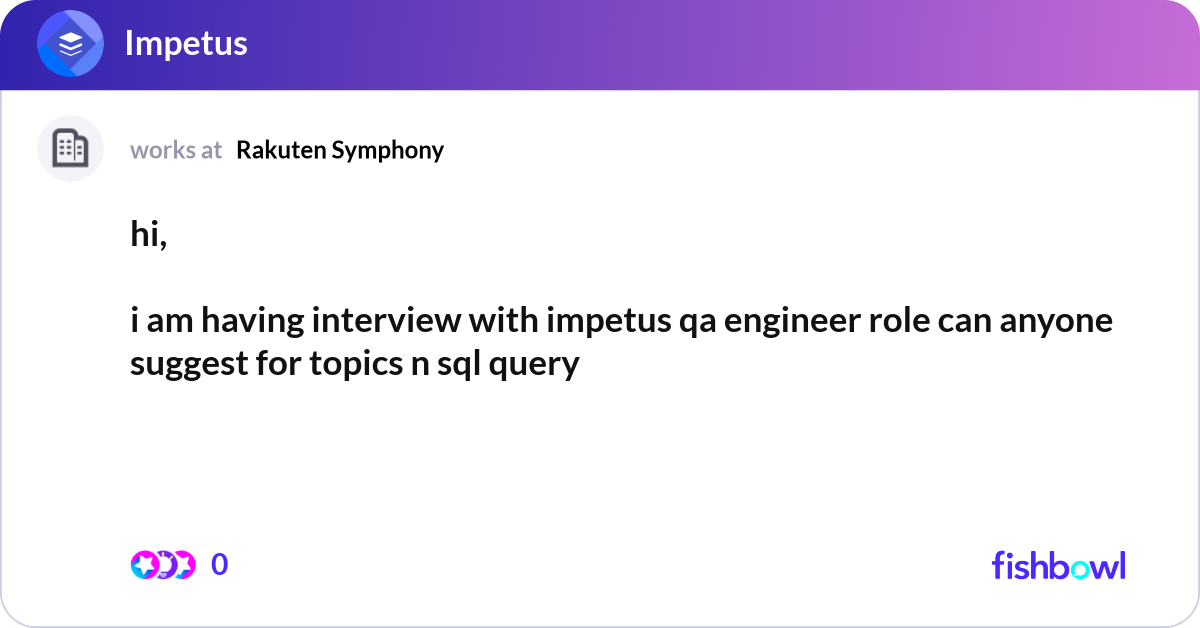 Impetus

works at Rakuten Symphony

hi,

i am having interview with impetus qa engineer role can anyone suggest for topics n sql query

0

fishbowl